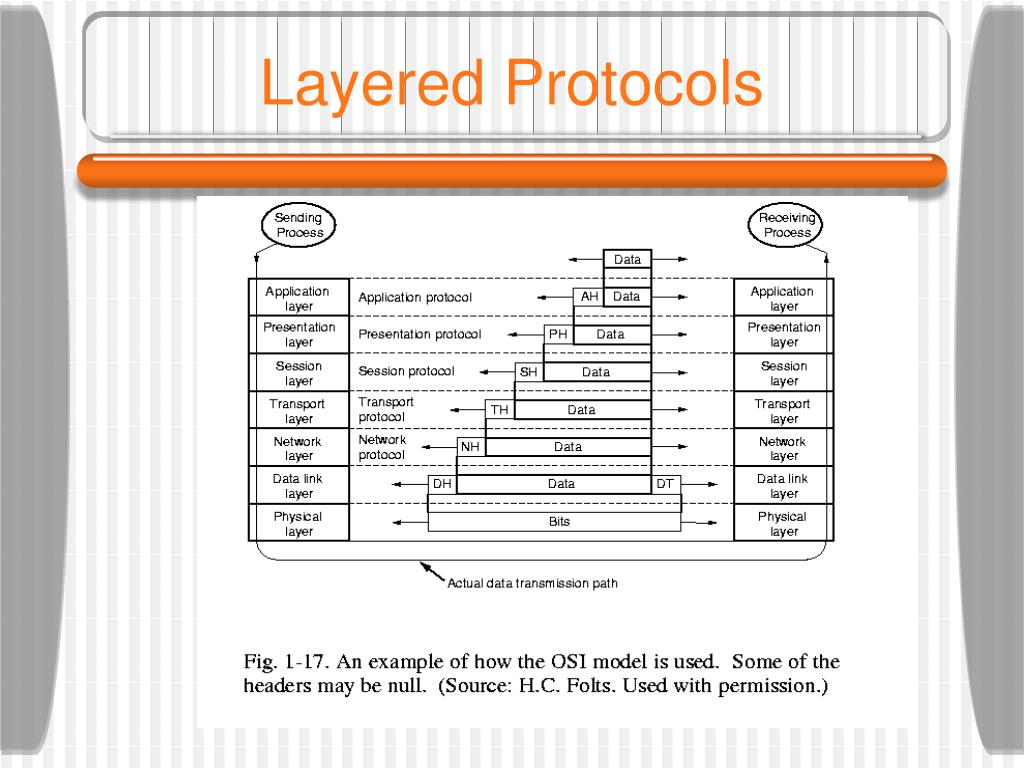 Layered Protocols

Sending Process

Receiving Process

Data

Application layer

Application protocol

AH

Data

Application layer

Presentation layer

Presentation protocol

PH

Data

Presentation layer

Session layer

Session protocol

SH

Data

Session layer

Transport layer

Transport protocol

TH

Data

Transport layer

Network layer

Network protocol

NH

Data

Network layer

Data link layer

DH

Data

DT

Data link layer

Physical layer

Bits

Physical layer

Actual data transmission path

Fig. 1-17. An example of how the OSI model is used. Some of the headers may be null. (Source: H.C. Folts. Used with permission.)